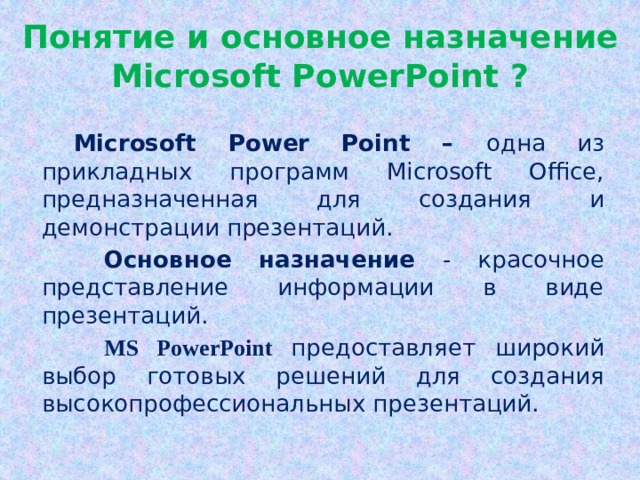 Понятие и основное назначение Microsoft PowerPoint ?

Microsoft Power Point – одна из прикладных программ Microsoft Office, предназначенная для создания и демонстрации презентаций.

Основное назначение - красочное представление информации в виде презентаций.

MS PowerPoint предоставляет широкий выбор готовых решений для создания высокопрофессиональных презентаций.